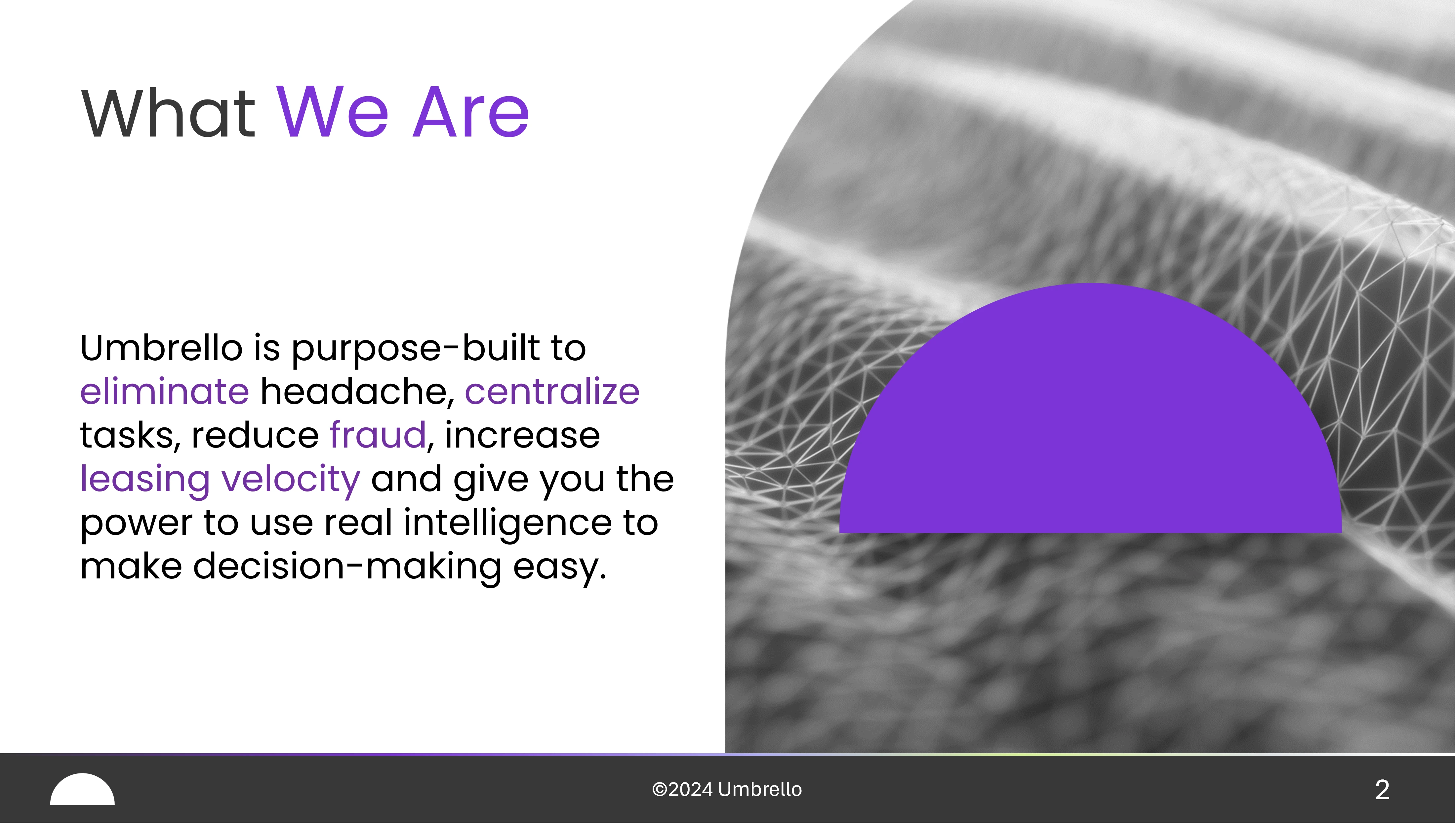 What We Are

Umbrello is purpose-built to eliminate headache, centralize tasks, reduce fraud, increase leasing velocity and give you the power to use real intelligence to make decision-making easy.

©2024 Umbrello

2